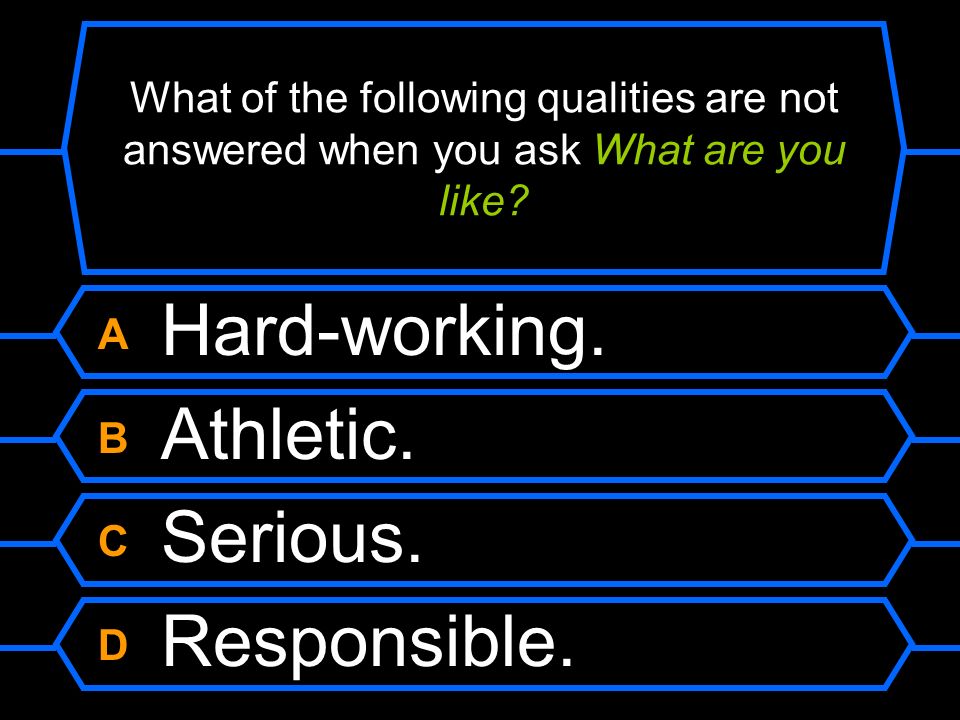 What of the following qualities are not answered when you ask What are you like?

A Hard-working.

B Athletic.

C Serious.

D Responsible.